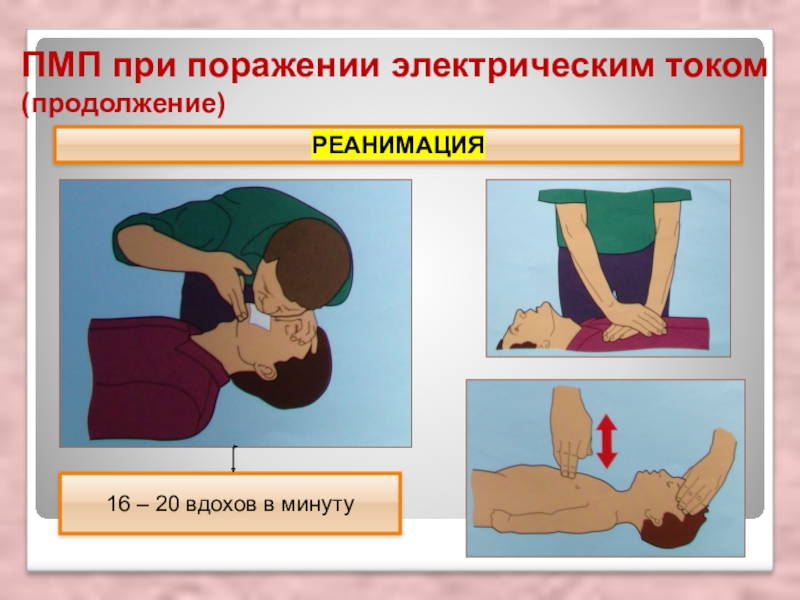 ПМП при поражении электрическим током (продолжение)

РЕАНИМАЦИЯ

16 – 20 вдохов в минуту